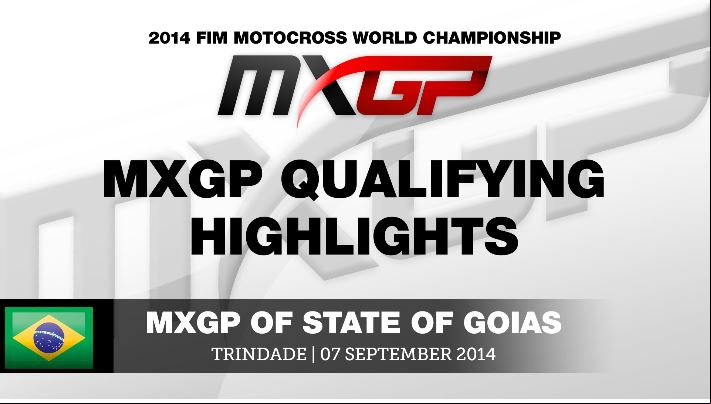 2014 FIM MOTOCROSS WORLD CHAMPIONSHIP

MXGP

MXGP QUALIFYING HIGHLIGHTS

MXGP OF STATE OF GOIAS

TRINDADE | 07 SEPTEMBER 2014